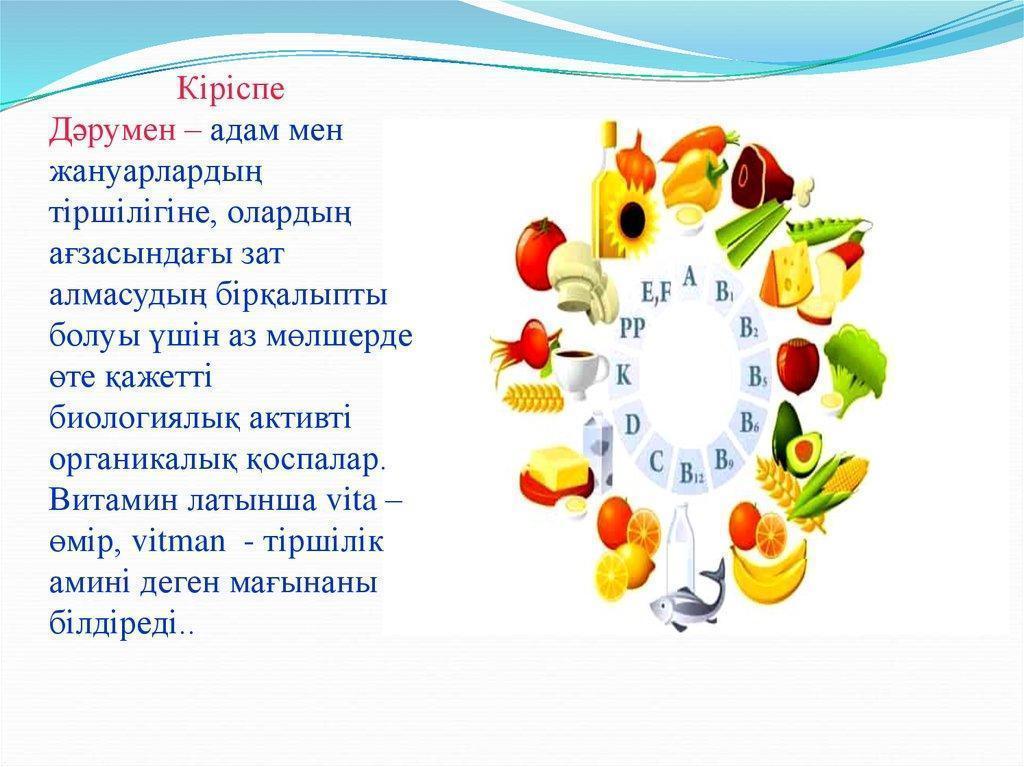 Кіріспе

Дәрумен – адам мен жануарлардың тіршілігіне, олардың ағзасындағы зат алмасудың бірқалыпты болуы үшін аз мөлшерде өте қажетті биологиялық активті органикалық қоспалар. Витамин латынша vita – өмір, vitman - тіршілік амині деген мағынаны білдіреді..

A
$B_1$
$B_2$
$B_5$
$B_6$
$B_9$
$B_{12}$
C
D
K
PP
E,F